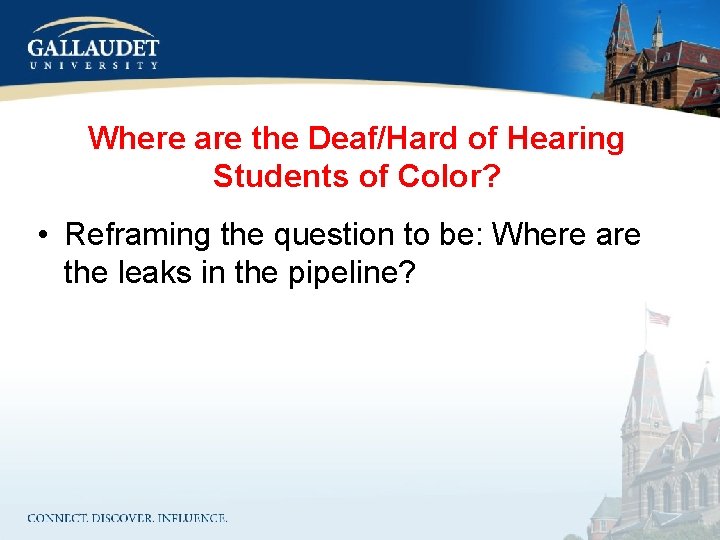 GALLAUDET
UNIVERSITY

Where are the Deaf/Hard of Hearing Students of Color?

• Reframing the question to be: Where are the leaks in the pipeline?

CONNECT. DISCOVER. INFLUENCE.